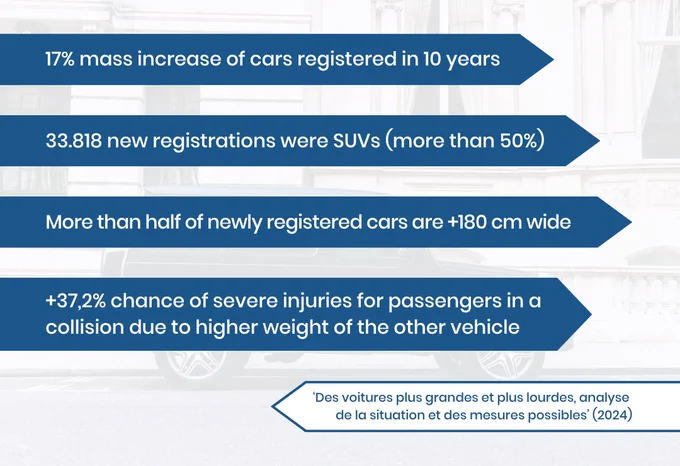 17% mass increase of cars registered in 10 years

33.818 new registrations were SUVs (more than 50%)

More than half of newly registered cars are +180 cm wide

+37,2% chance of severe injuries for passengers in a collision due to higher weight of the other vehicle

'Des voitures plus grandes et plus lourdes, analyse de la situation et des mesures possibles' (2024)